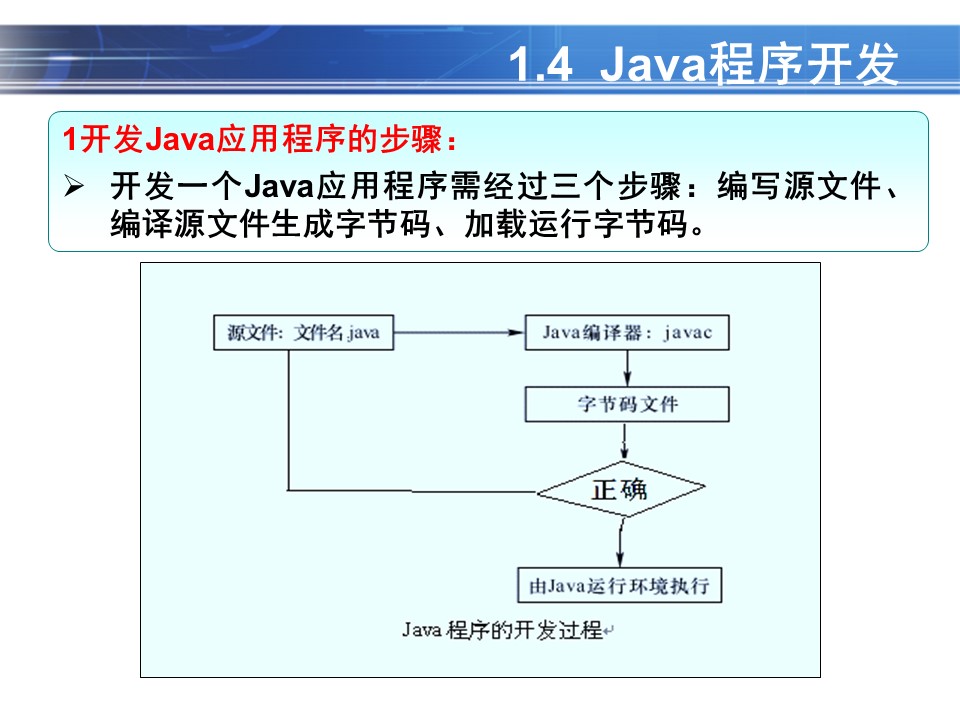 1.4 Java程序开发

1开发Java应用程序的步骤：

➢ 开发一个Java应用程序需经过三个步骤：编写源文件、编译源文件生成字节码、加载运行字节码。

源文件：文件名.java

Java编译器：javac

字节码文件

正确

由Java运行环境执行

Java 程序的开发过程